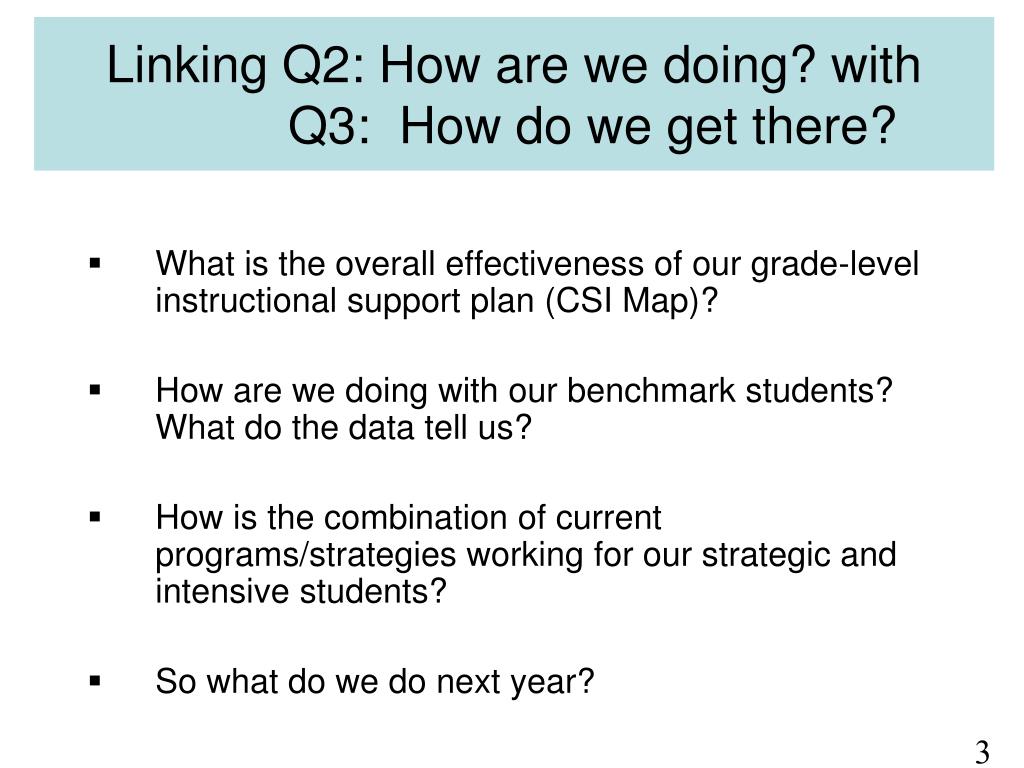 Linking Q2: How are we doing? with Q3: How do we get there?

▪ What is the overall effectiveness of our grade-level instructional support plan (CSI Map)?

▪ How are we doing with our benchmark students? What do the data tell us?

▪ How is the combination of current programs/strategies working for our strategic and intensive students?

▪ So what do we do next year?

3